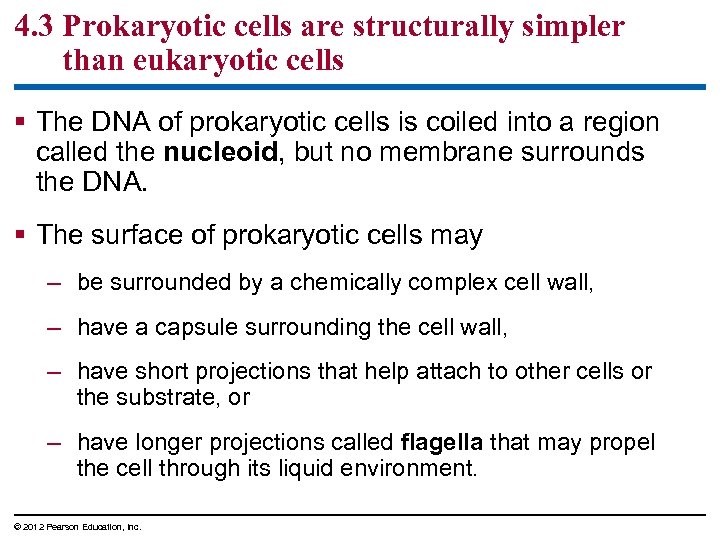 4.3 Prokaryotic cells are structurally simpler than eukaryotic cells

▪ The DNA of prokaryotic cells is coiled into a region called the nucleoid, but no membrane surrounds the DNA.

▪ The surface of prokaryotic cells may

– be surrounded by a chemically complex cell wall,

– have a capsule surrounding the cell wall,

– have short projections that help attach to other cells or the substrate, or

– have longer projections called flagella that may propel the cell through its liquid environment.

© 2012 Pearson Education, Inc.